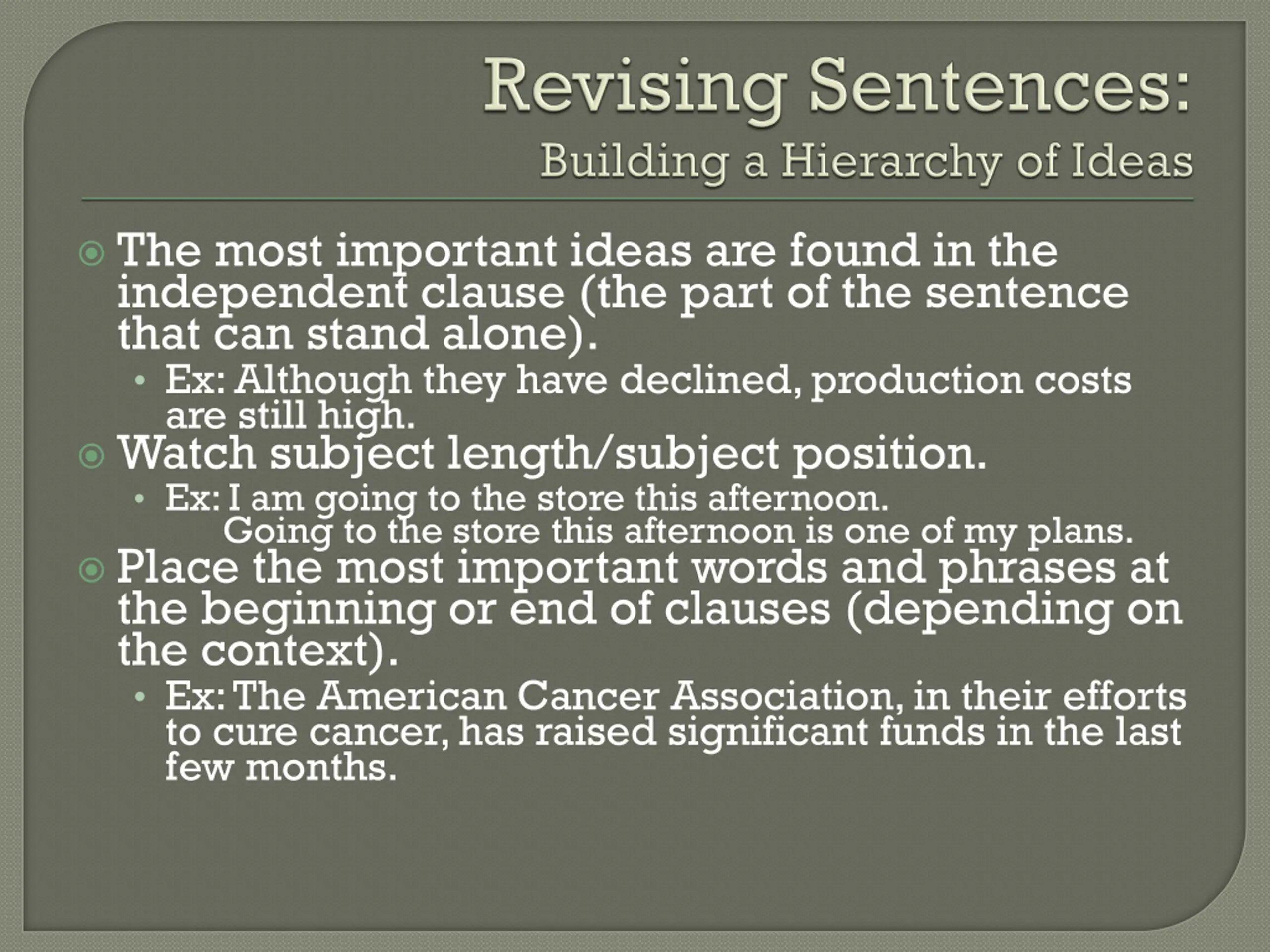 Revising Sentences:
Building a Hierarchy of Ideas

The most important ideas are found in the independent clause (the part of the sentence that can stand alone).

Ex: Although they have declined, production costs are still high.

Watch subject length/subject position.

Ex: I am going to the store this afternoon.
Going to the store this afternoon is one of my plans.

Place the most important words and phrases at the beginning or end of clauses (depending on the context).

Ex: The American Cancer Association, in their efforts to cure cancer, has raised significant funds in the last few months.